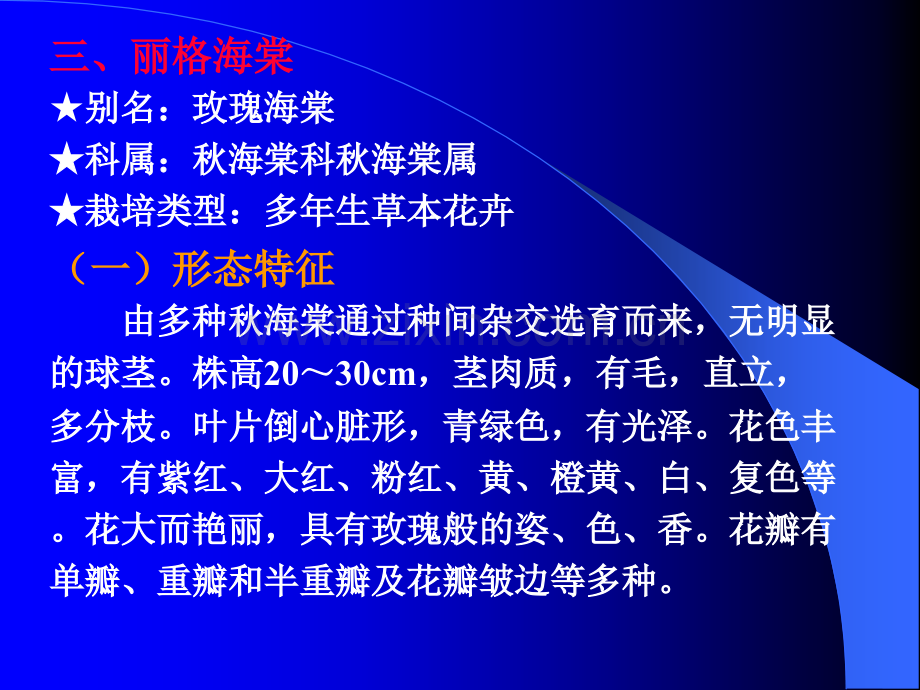 三、丽格海棠
★别名：玫瑰海棠
★科属：秋海棠科秋海棠属
★栽培类型：多年生草本花卉
（一）形态特征

由多种秋海棠通过种间杂交选育而来，无明显的球茎。株高20～30cm，茎肉质，有毛，直立，多分枝。叶片倒心脏形，青绿色，有光泽。花色丰富，有紫红、大红、粉红、黄、橙黄、白、复色等。花大而艳丽，具有玫瑰般的姿、色、香。花瓣有单瓣、重瓣和半重瓣及花瓣皱边等多种。

www.zixin.com.cn